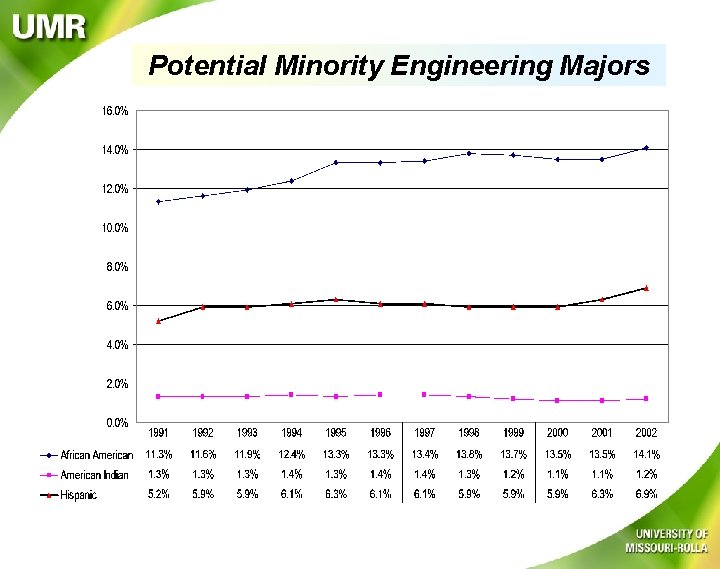 UMR

Potential Minority Engineering Majors

16.0%
14.0%
12.0%
10.0%
8.0%
6.0%
4.0%
2.0%
0.0%

| | 1991 | 1992 | 1993 | 1994 | 1995 | 1996 | 1997 | 1998 | 1999 | 2000 | 2001 | 2002 |
|---|---|---|---|---|---|---|---|---|---|---|---|---|
| African American | 11.3% | 11.6% | 11.9% | 12.4% | 13.3% | 13.3% | 13.4% | 13.8% | 13.7% | 13.5% | 13.5% | 14.1% |
| American Indian | 1.3% | 1.3% | 1.3% | 1.4% | 1.3% | 1.4% | 1.4% | 1.3% | 1.2% | 1.1% | 1.1% | 1.2% |
| Hispanic | 5.2% | 5.9% | 5.9% | 6.1% | 6.3% | 6.1% | 6.1% | 5.9% | 5.9% | 5.9% | 6.3% | 6.9% |

UNIVERSITY OF MISSOURI-ROLLA